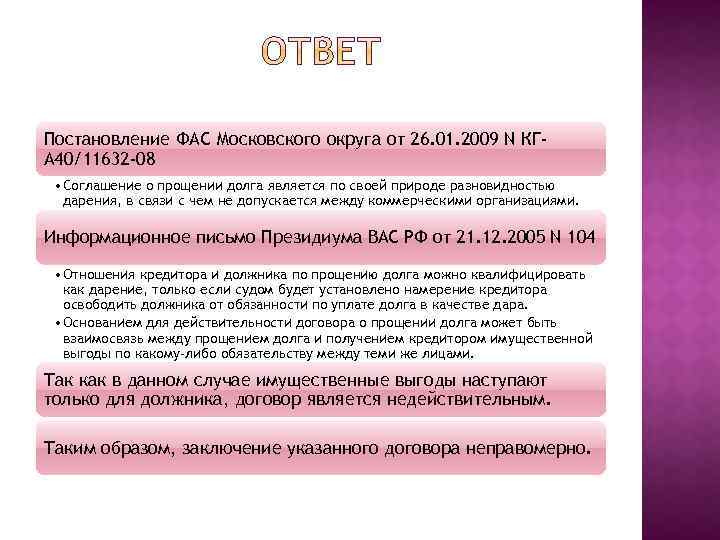 ОТВЕТ

Постановление ФАС Московского округа от 26.01.2009 N КГ-А40/11632-08

• Соглашение о прощении долга является по своей природе разновидностью дарения, в связи с чем не допускается между коммерческими организациями.

Информационное письмо Президиума ВАС РФ от 21.12.2005 N 104

• Отношения кредитора и должника по прощению долга можно квалифицировать как дарение, только если судом будет установлено намерение кредитора освободить должника от обязанности по уплате долга в качестве дара.
• Основанием для действительности договора о прощении долга может быть взаимосвязь между прощением долга и получением кредитором имущественной выгоды по какому-либо обязательству между теми же лицами.

Так как в данном случае имущественные выгоды наступают только для должника, договор является недействительным.

Таким образом, заключение указанного договора неправомерно.